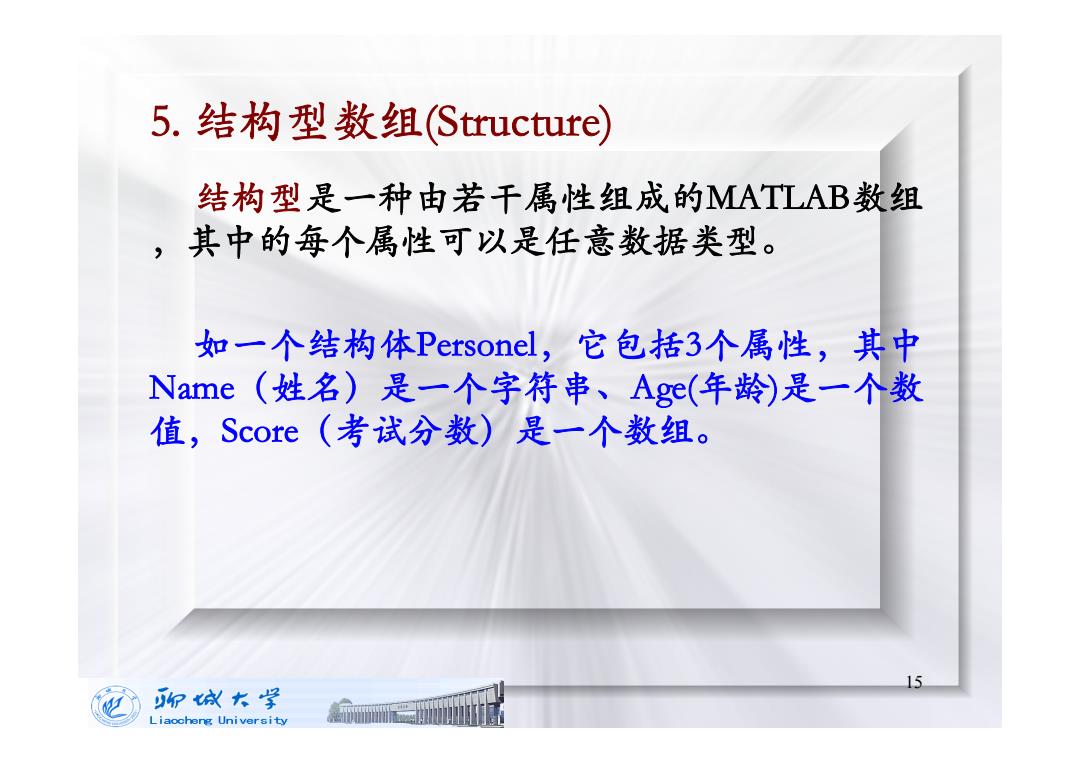 5. 结构型数组(Structure)

结构型是一种由若干属性组成的MATLAB数组，其中的每个属性可以是任意数据类型。

如一个结构体Personel，它包括3个属性，其中Name（姓名）是一个字符串、Age(年龄)是一个数值，Score（考试分数）是一个数组。

15

聊城大学
Liaocheng University